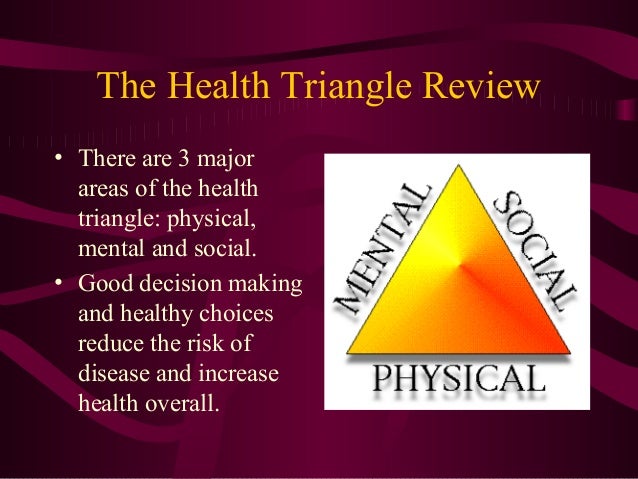 The Health Triangle Review

• There are 3 major areas of the health triangle: physical, mental and social.

• Good decision making and healthy choices reduce the risk of disease and increase health overall.

MENTAL

SOCIAL

PHYSICAL